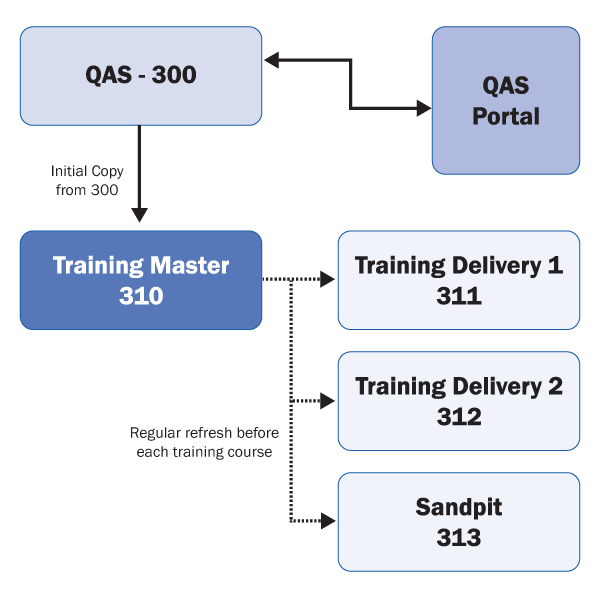 QAS - 300

QAS Portal

Initial Copy from 300

Training Master 310

Training Delivery 1 311

Training Delivery 2 312

Regular refresh before each training course

Sandpit 313